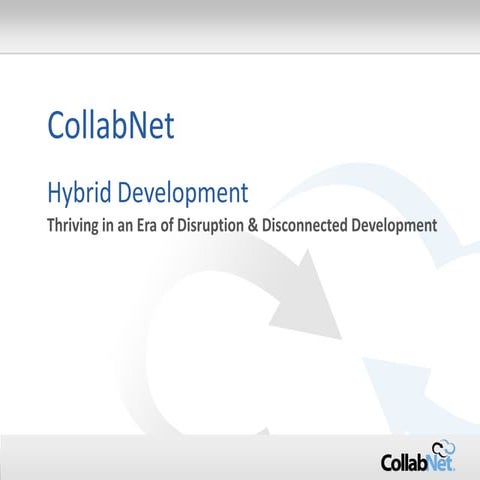 CollabNet

Hybrid Development

Thriving in an Era of Disruption & Disconnected Development

CollabNet.